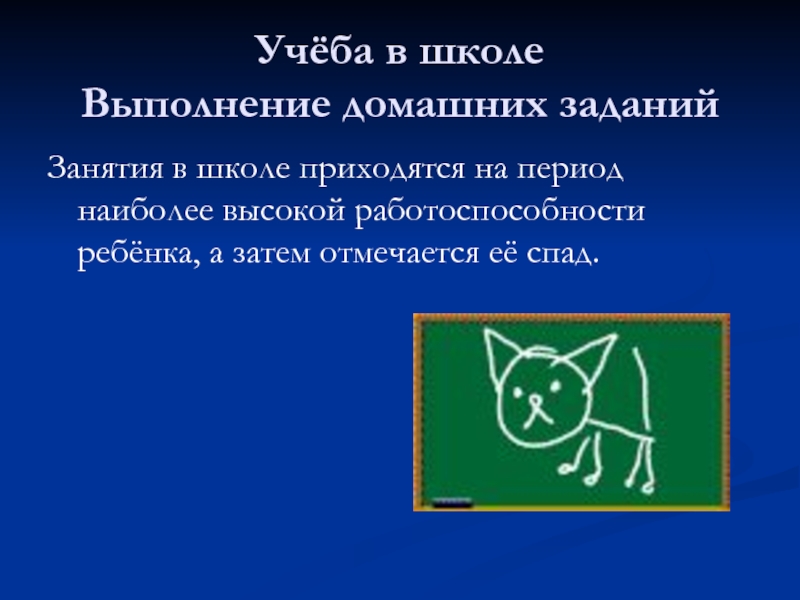 Учёба в школе
Выполнение домашних заданий

Занятия в школе приходятся на период наиболее высокой работоспособности ребёнка, а затем отмечается её спад.